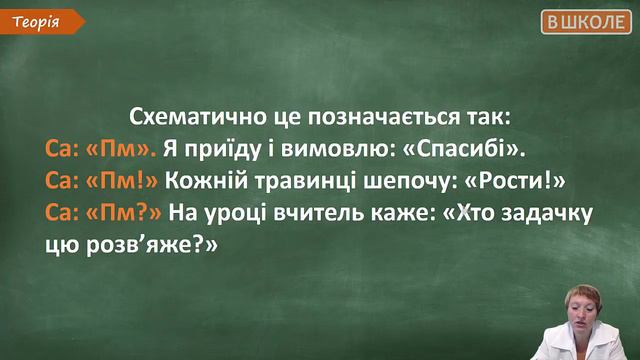 Теорія

В ШКОЛЕ

Схематично це позначається так:
Са: «Пм». Я приїду і вимовлю: «Спасибі».
Са: «Пм!» Кожній травинці шепочу: «Рости!»
Са: «Пм?» На уроці вчитель каже: «Хто задачку цю розв'яже?»